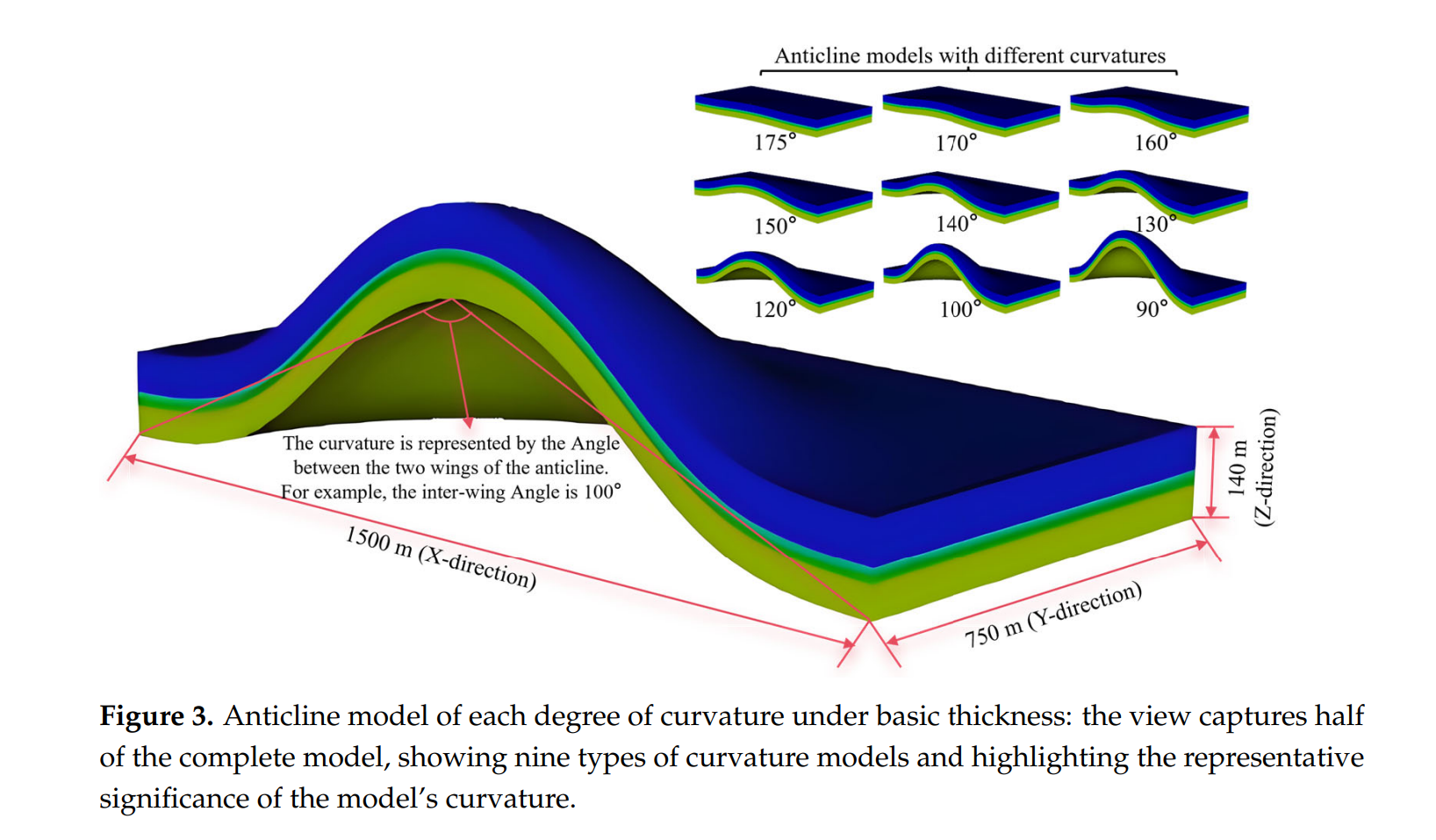 Anticline models with different curvatures

175°

170°

160°

150°

140°

130°

120°

100°

90°

The curvature is represented by the Angle between the two wings of the anticline. For example, the inter-wing Angle is 100°

1500 m (X-direction)

750 m (Y-direction)

140 m (Z-direction)

**Figure 3.** Anticline model of each degree of curvature under basic thickness: the view captures half of the complete model, showing nine types of curvature models and highlighting the representative significance of the model's curvature.